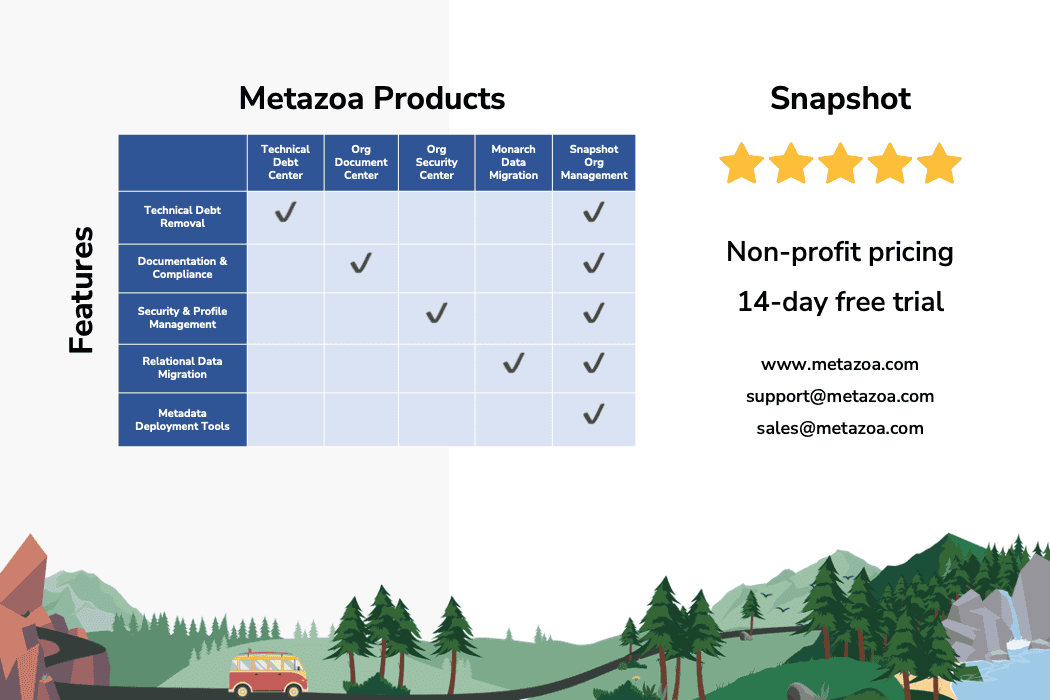 Metazoa Products

Features

| | Technical Debt Center | Org Document Center | Org Security Center | Monarch Data Migration | Snapshot Org Management |
|---|---|---|---|---|---|
| Technical Debt Removal | ✓ | | | | ✓ |
| Documentation & Compliance | | ✓ | | | ✓ |
| Security & Profile Management | | | ✓ | | ✓ |
| Relational Data Migration | | | | ✓ | ✓ |
| Metadata Deployment Tools | | | | | ✓ |

Snapshot

Non-profit pricing

14-day free trial

www.metazoa.com

support@metazoa.com

sales@metazoa.com